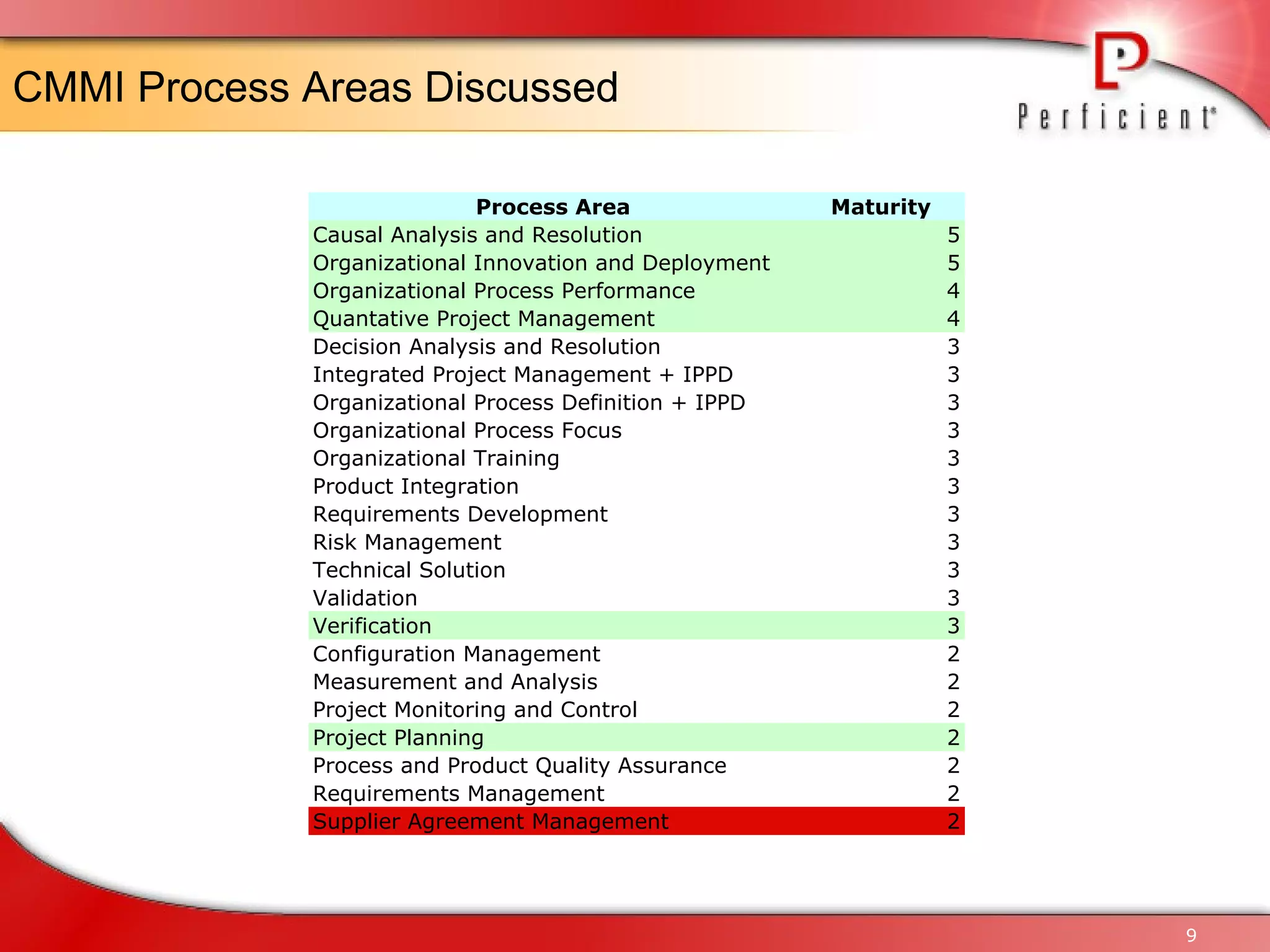 CMMI Process Areas Discussed

Perficient

| Process Area | Maturity |
|---|---|
| Causal Analysis and Resolution | 5 |
| Organizational Innovation and Deployment | 5 |
| Organizational Process Performance | 4 |
| Quantative Project Management | 4 |
| Decision Analysis and Resolution | 3 |
| Integrated Project Management + IPPD | 3 |
| Organizational Process Definition + IPPD | 3 |
| Organizational Process Focus | 3 |
| Organizational Training | 3 |
| Product Integration | 3 |
| Requirements Development | 3 |
| Risk Management | 3 |
| Technical Solution | 3 |
| Validation | 3 |
| Verification | 3 |
| Configuration Management | 2 |
| Measurement and Analysis | 2 |
| Project Monitoring and Control | 2 |
| Project Planning | 2 |
| Process and Product Quality Assurance | 2 |
| Requirements Management | 2 |
| Supplier Agreement Management | 2 |

9